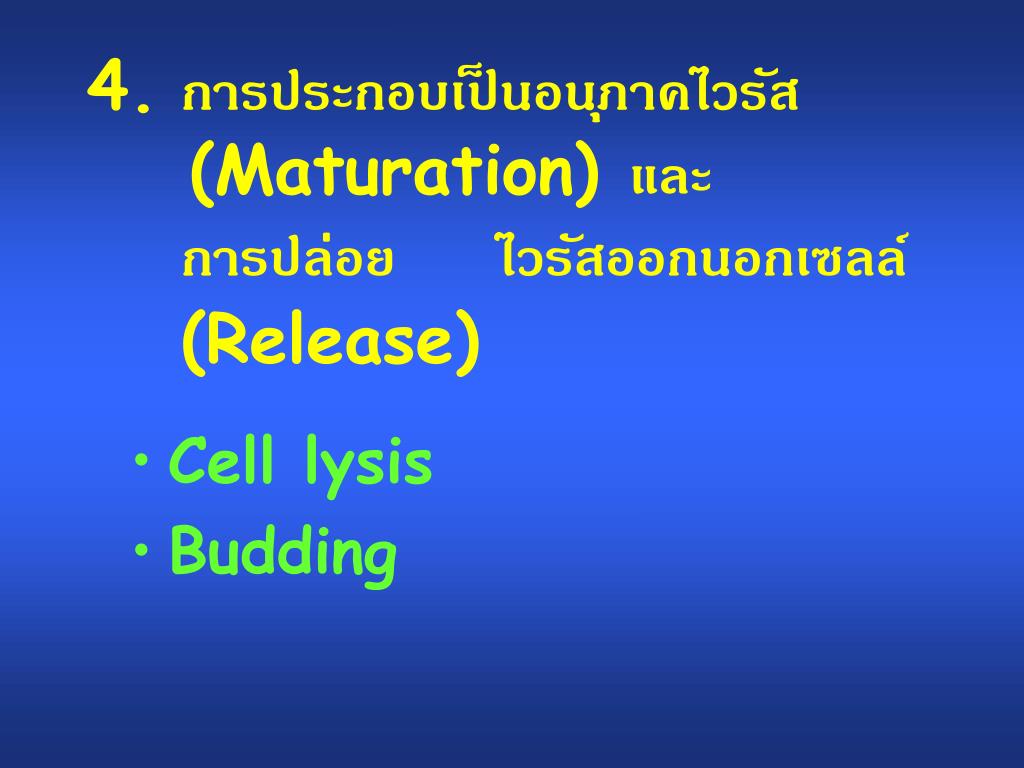 4. การประกอบเป็นอนุภาคไวรัส (Maturation) และ การปล่อย ไวรัสออกนอกเซลล์ (Release)

• Cell lysis
• Budding